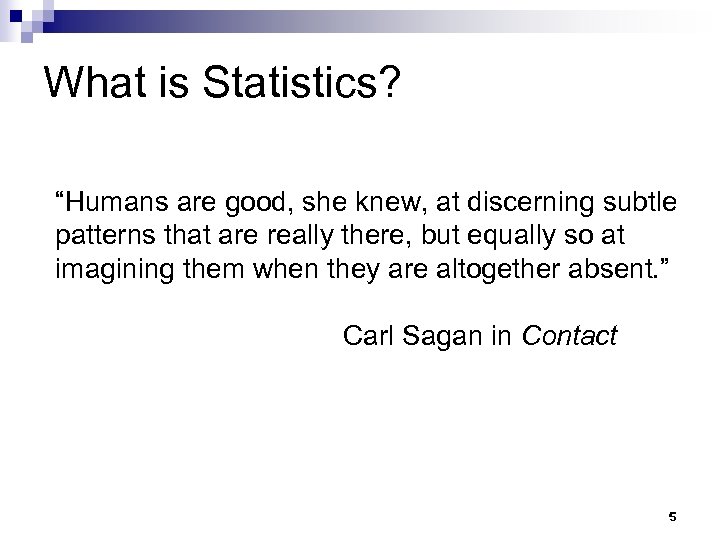 What is Statistics?

“Humans are good, she knew, at discerning subtle patterns that are really there, but equally so at imagining them when they are altogether absent.”

Carl Sagan in Contact

5